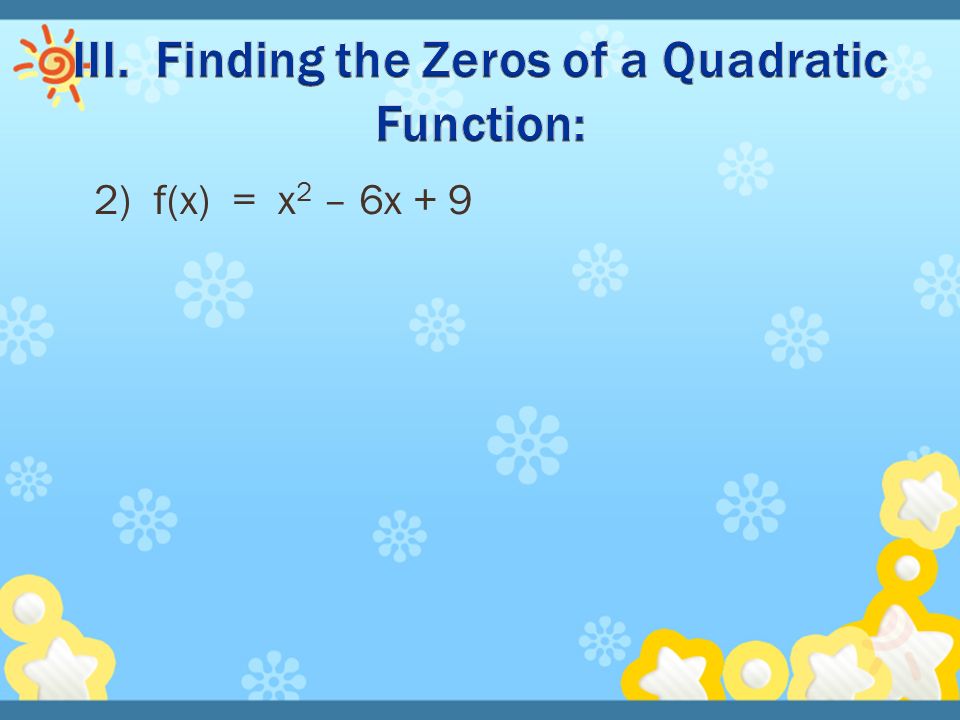 III. Finding the Zeros of a Quadratic Function:

2) $f(x) = x^2 - 6x + 9$